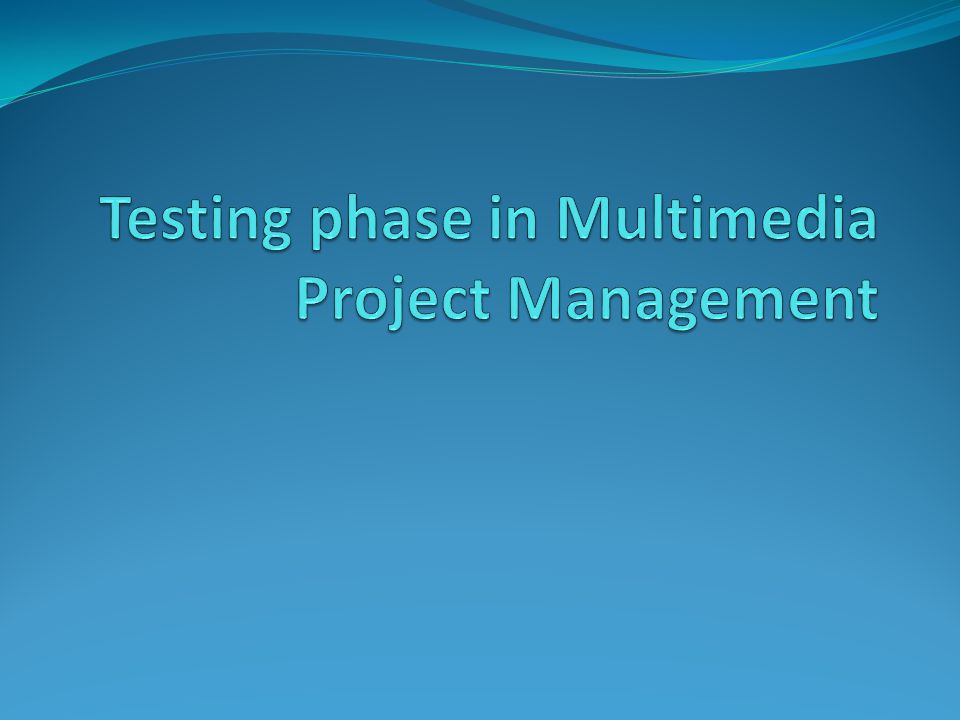 Testing phase in Multimedia Project Management